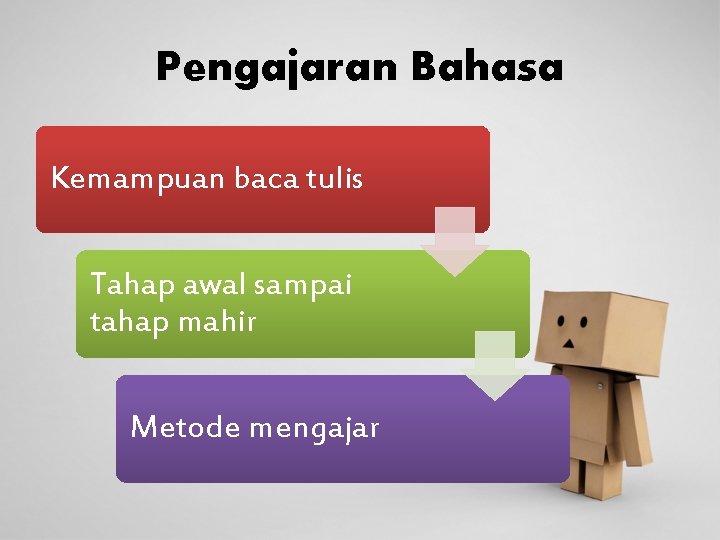 Pengajaran Bahasa

Kemampuan baca tulis

Tahap awal sampai tahap mahir

Metode mengajar